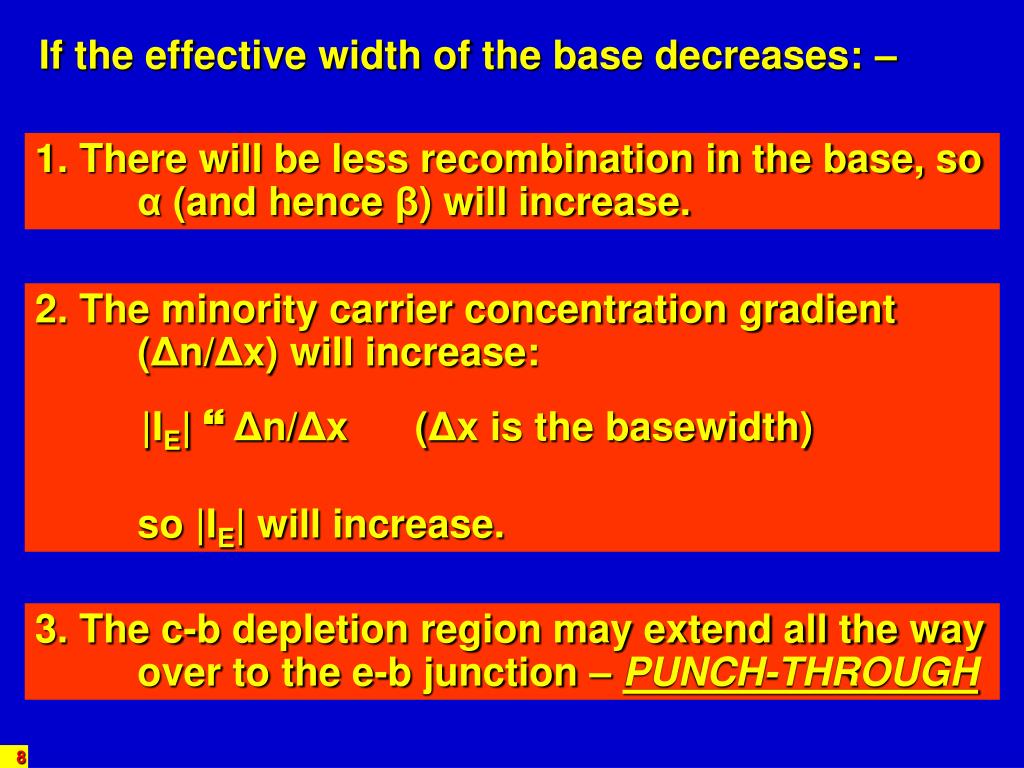 If the effective width of the base decreases: –

1. There will be less recombination in the base, so α (and hence β) will increase.

2. The minority carrier concentration gradient (Δn/Δx) will increase:

$|I_E|$ “ Δn/Δx (Δx is the basewidth)

so $|I_E|$ will increase.

3. The c-b depletion region may extend all the way over to the e-b junction – PUNCH-THROUGH

8